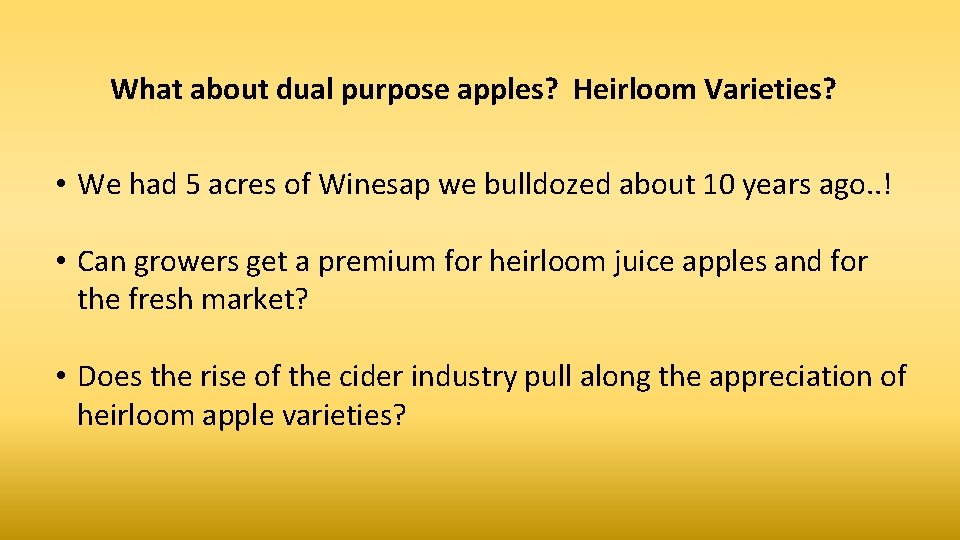 What about dual purpose apples? Heirloom Varieties?

• We had 5 acres of Winesap we bulldozed about 10 years ago..!

• Can growers get a premium for heirloom juice apples and for the fresh market?

• Does the rise of the cider industry pull along the appreciation of heirloom apple varieties?